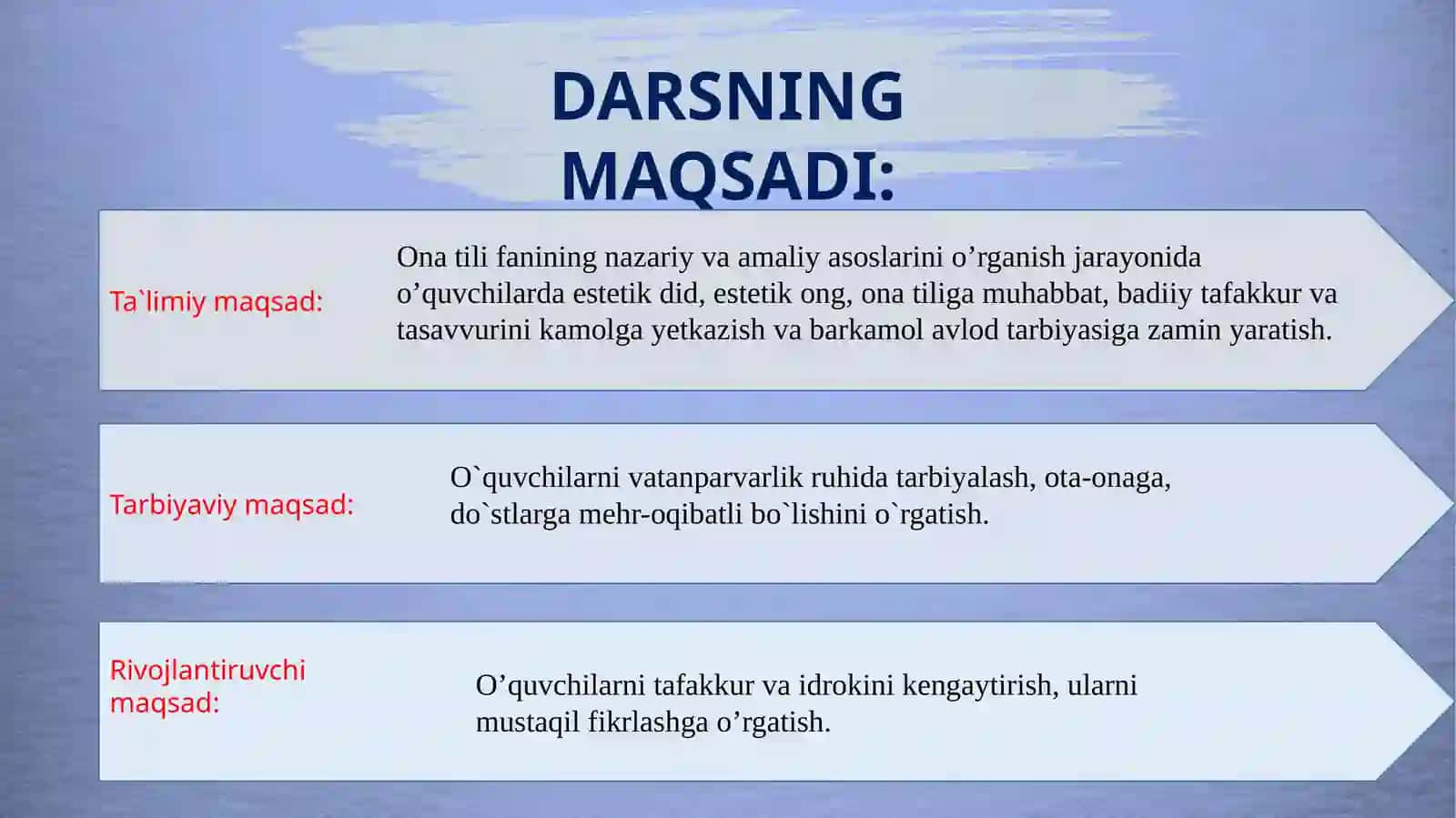 DARSNING MAQSADI:

Ta`limiy maqsad:

Ona tili fanining nazariy va amaliy asoslarini o’rganish jarayonida o’quvchilarda estetik did, estetik ong, ona tiliga muhabbat, badiiy tafakkur va tasavvurini kamolga yetkazish va barkamol avlod tarbiyasiga zamin yaratish.

Tarbiyaviy maqsad:

O`quvchilarni vatanparvarlik ruhida tarbiyalash, ota-onaga, do`stlarga mehr-oqibatli bo`lishini o`rgatish.

Rivojlantiruvchi maqsad:

O’quvchilarni tafakkur va idrokini kengaytirish, ularni mustaqil fikrlashga o’rgatish.